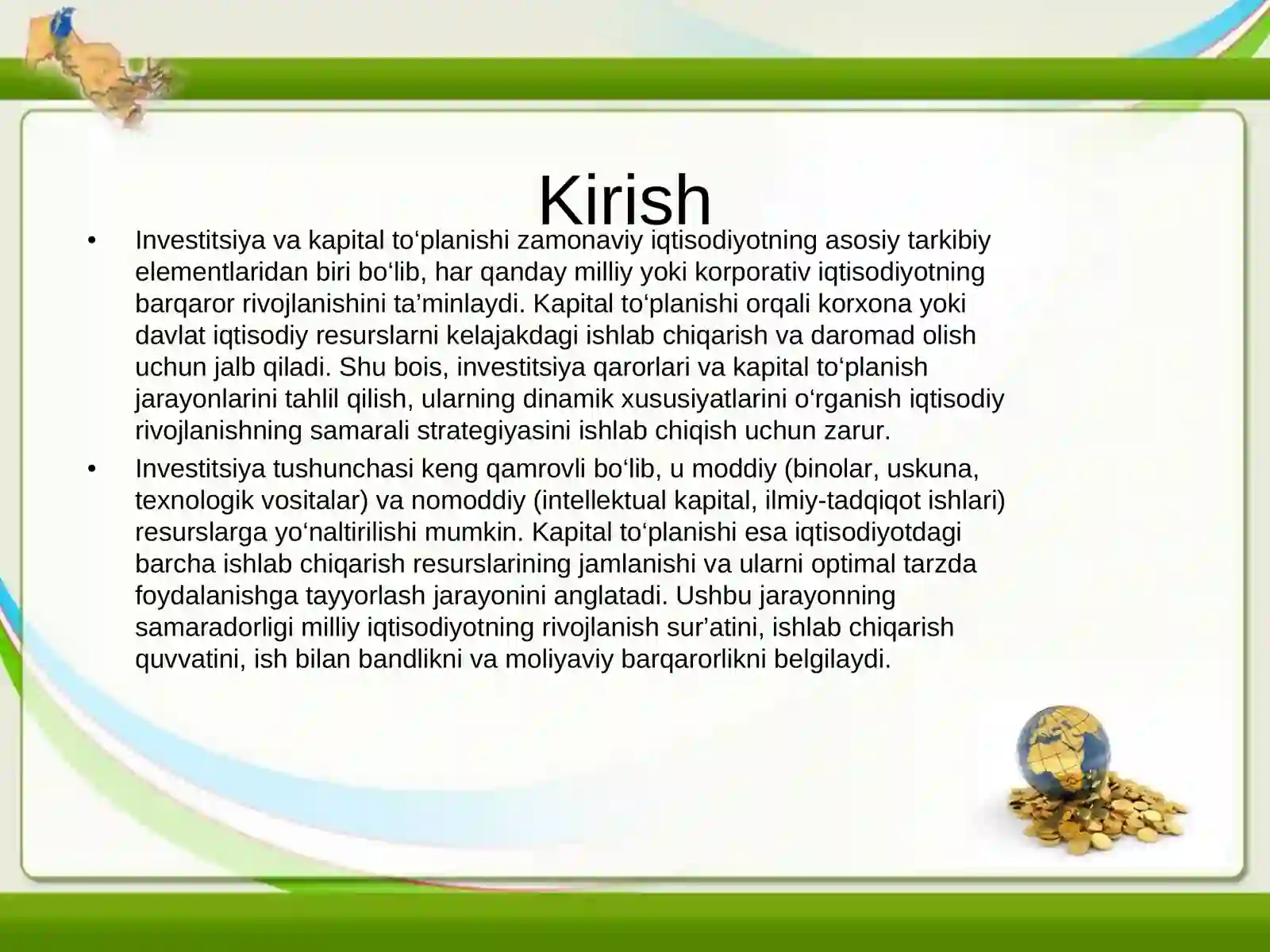 Kirish

• Investitsiya va kapital to‘planishi zamonaviy iqtisodiyotning asosiy tarkibiy elementlaridan biri bo‘lib, har qanday milliy yoki korporativ iqtisodiyotning barqaror rivojlanishini ta’minlaydi. Kapital to‘planishi orqali korxona yoki davlat iqtisodiy resurslarni kelajakdagi ishlab chiqarish va daromad olish uchun jalb qiladi. Shu bois, investitsiya qarorlari va kapital to‘planish jarayonlarini tahlil qilish, ularning dinamik xususiyatlarini o‘rganish iqtisodiy rivojlanishning samarali strategiyasini ishlab chiqish uchun zarur.

• Investitsiya tushunchasi keng qamrovli bo‘lib, u moddiy (binolar, uskuna, texnologik vositalar) va nomoddiy (intellektual kapital, ilmiy-tadqiqot ishlari) resurslarga yo‘naltirilishi mumkin. Kapital to‘planishi esa iqtisodiyotdagi barcha ishlab chiqarish resurslarining jamlanishi va ularni optimal tarzda foydalanishga tayyorlash jarayonini anglatadi. Ushbu jarayonning samaradorligi milliy iqtisodiyotning rivojlanish sur’atini, ishlab chiqarish quvvatini, ish bilan bandlikni va moliyaviy barqarorlikni belgilaydi.